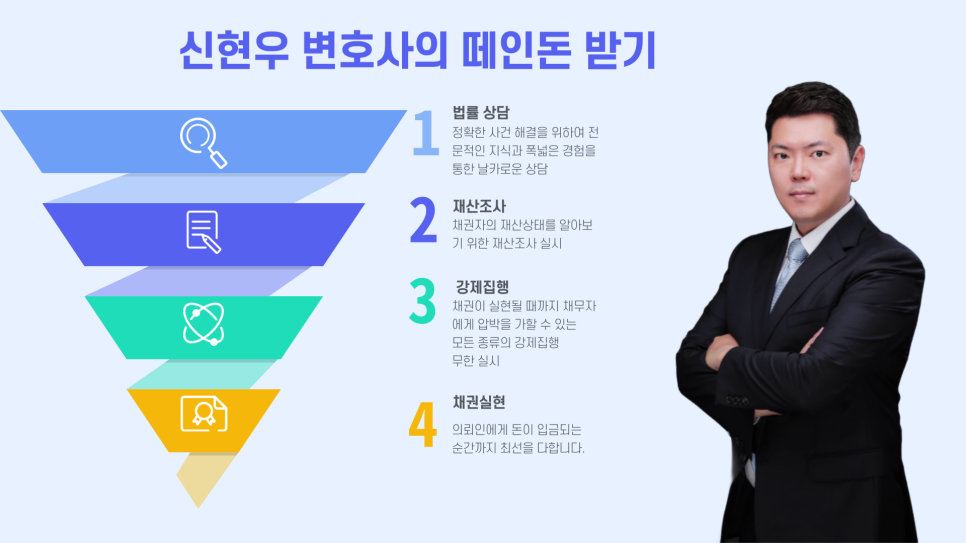 신현우 변호사의 떼인돈 받기

1
법률 상담
정확한 사건 해결을 위하여 전문적인 지식과 폭넓은 경험을 통한 날카로운 상담

2
재산조사
채권자의 재산상태를 알아보기 위한 재산조사 실시

3
강제집행
채권이 실현될 때까지 채무자에게 압박을 가할 수 있는 모든 종류의 강제집행 무한 실시

4
채권실현
의뢰인에게 돈이 입금되는 순간까지 최선을 다합니다.